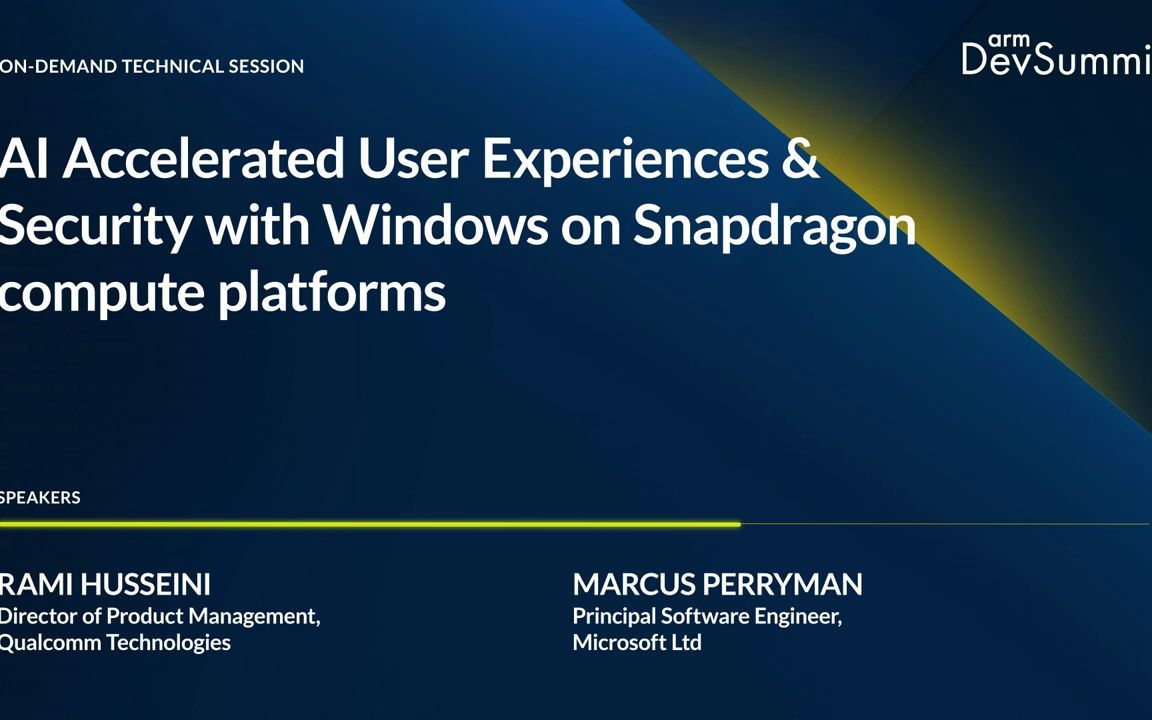 ON-DEMAND TECHNICAL SESSION

arm DevSummi

AI Accelerated User Experiences & Security with Windows on Snapdragon compute platforms

SPEAKERS

RAMI HUSSEINI
Director of Product Management, Qualcomm Technologies

MARCUS PERRYMAN
Principal Software Engineer, Microsoft Ltd